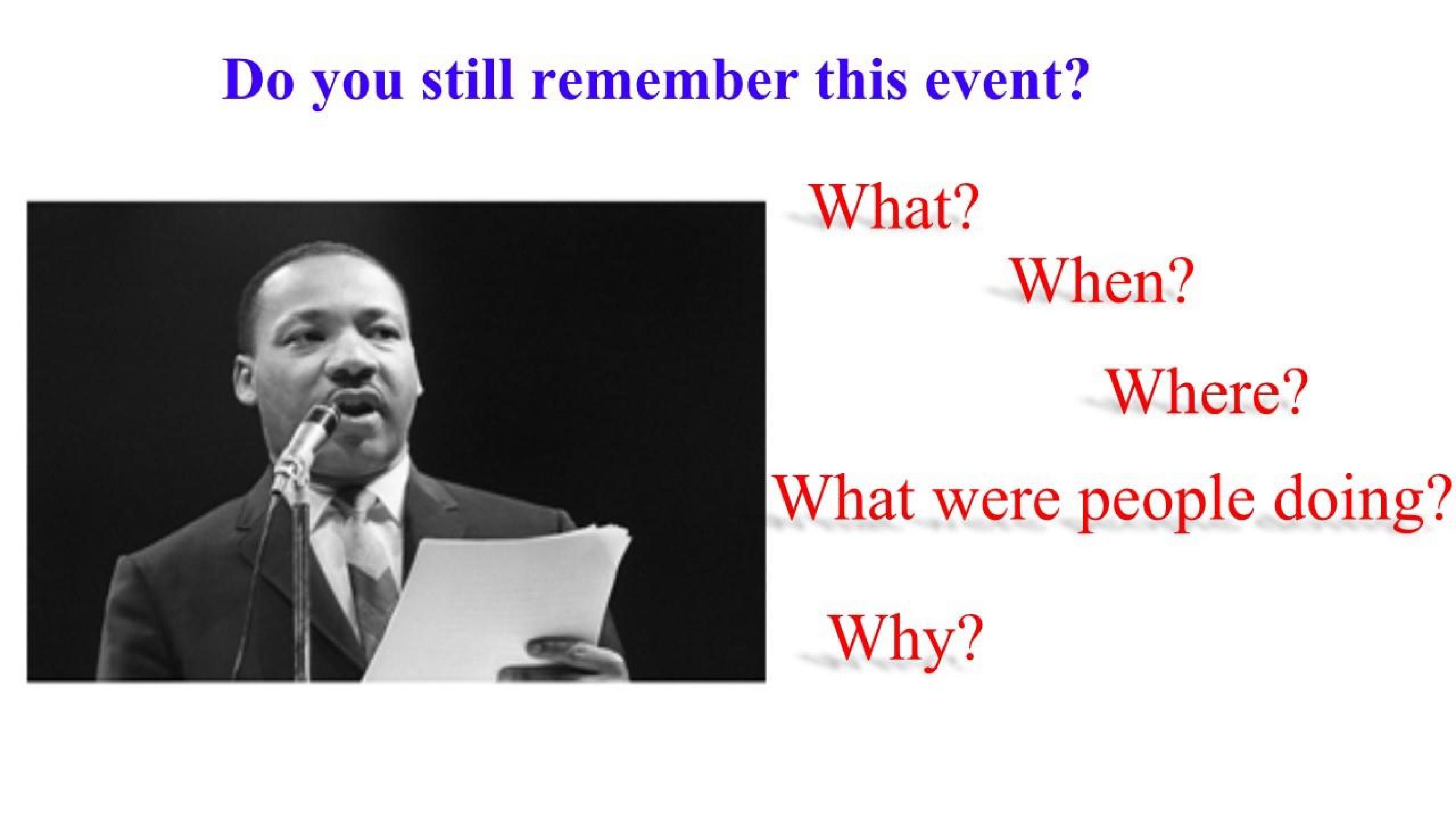 Do you still remember this event?

What?

When?

Where?

What were people doing?

Why?